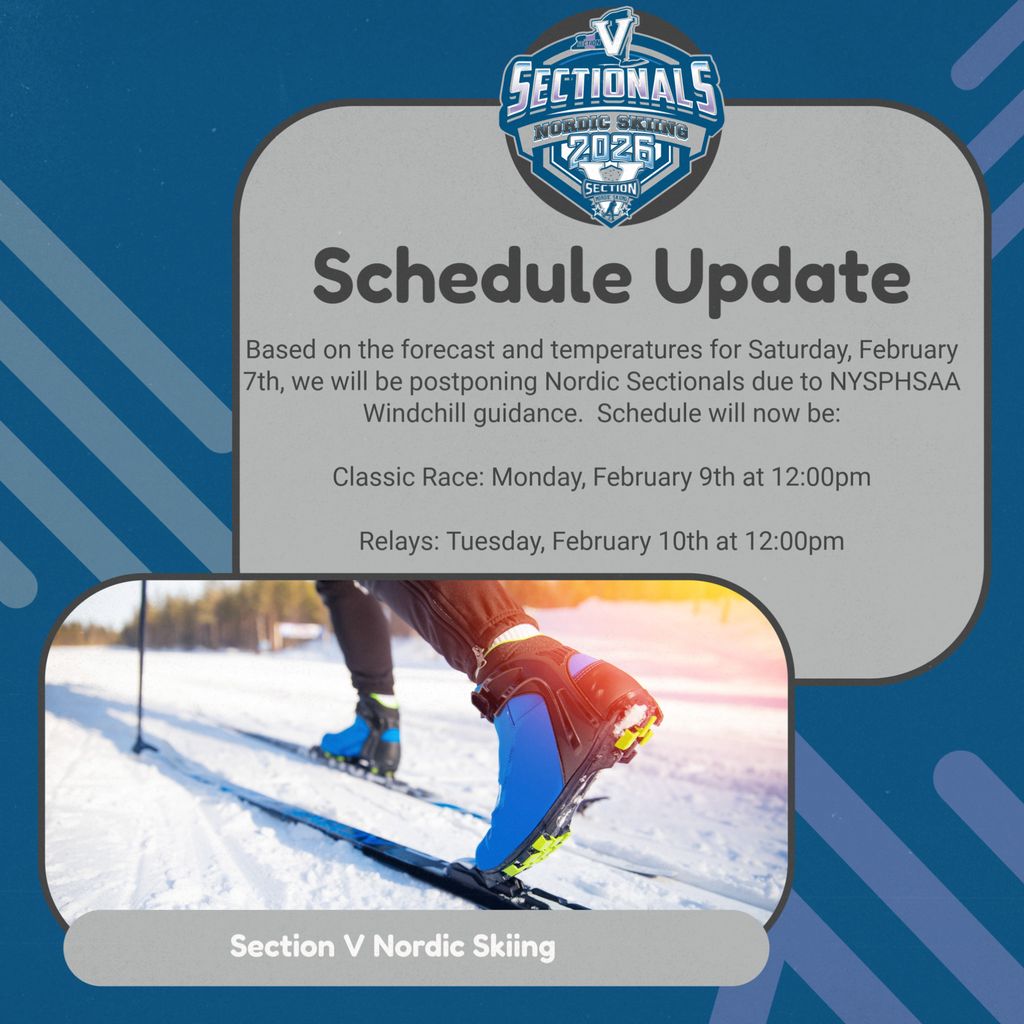 V
SECTIONALS
NORDIC SKIING
2026
SECTION

Schedule Update

Based on the forecast and temperatures for Saturday, February 7th, we will be postponing Nordic Sectionals due to NYSPHSAA Windchill guidance. Schedule will now be:

Classic Race: Monday, February 9th at 12:00pm

Relays: Tuesday, February 10th at 12:00pm

Section V Nordic Skiing